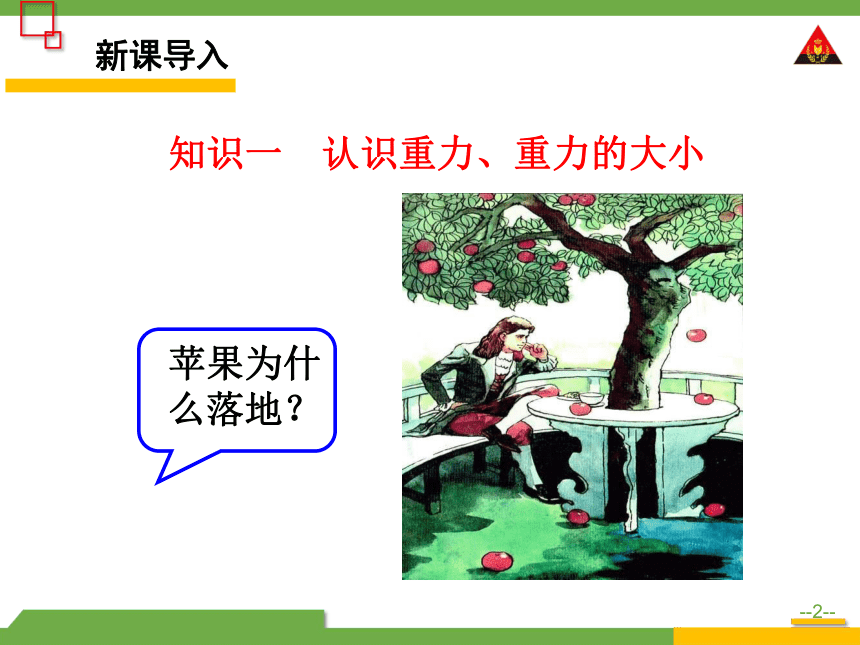 新课导入

知识一　认识重力、重力的大小

苹果为什么落地？

--2--